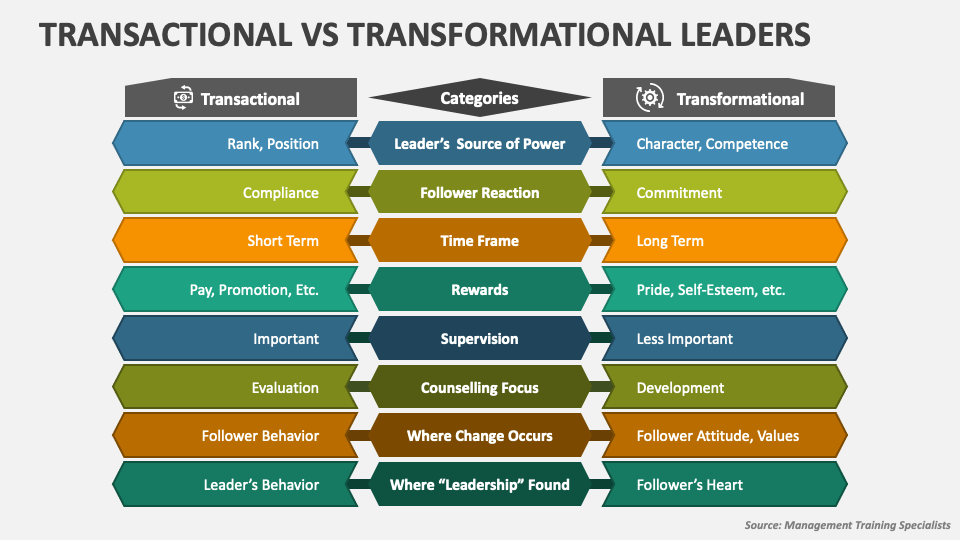 TRANSACTIONAL VS TRANSFORMATIONAL LEADERS

| Transactional | Categories | Transformational |
|---|---|---|
| Rank, Position | Leader's Source of Power | Character, Competence |
| Compliance | Follower Reaction | Commitment |
| Short Term | Time Frame | Long Term |
| Pay, Promotion, Etc. | Rewards | Pride, Self-Esteem, etc. |
| Important | Supervision | Less Important |
| Evaluation | Counselling Focus | Development |
| Follower Behavior | Where Change Occurs | Follower Attitude, Values |
| Leader's Behavior | Where "Leadership" Found | Follower's Heart |

Source: Management Training Specialists